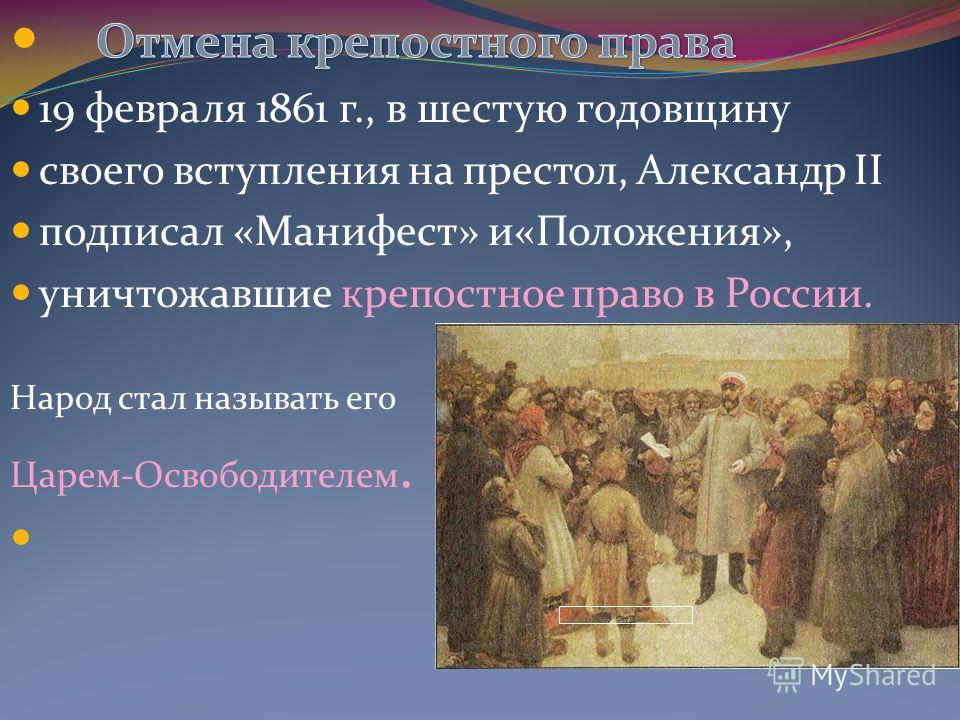 Отмена крепостного права

19 февраля 1861 г., в шестую годовщину

своего вступления на престол, Александр II

подписал «Манифест» и«Положения»,

уничтожавшие крепостное право в России.

Народ стал называть его

Царем-Освободителем.

MyShared